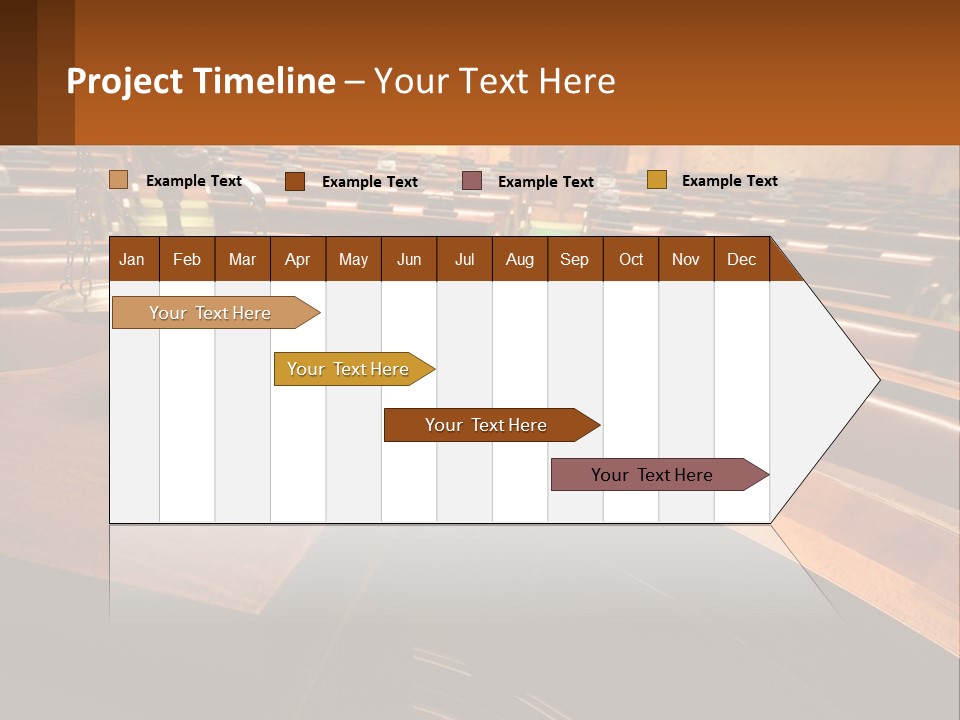 Project Timeline – Your Text Here

Example Text
Example Text
Example Text
Example Text

| Jan | Feb | Mar | Apr | May | Jun | Jul | Aug | Sep | Oct | Nov | Dec |
|---|---|---|---|---|---|---|---|---|---|---|---|

Your Text Here
Your Text Here
Your Text Here
Your Text Here